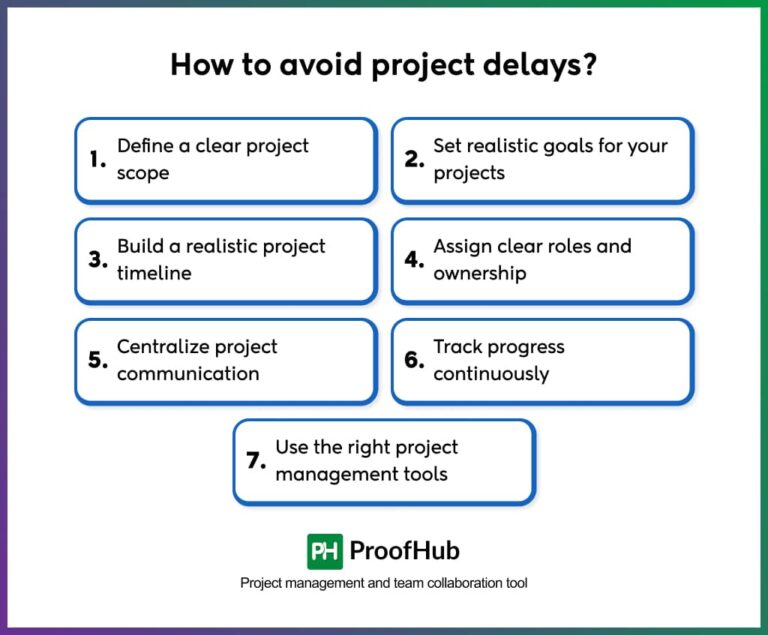 How to avoid project delays?

1. Define a clear project scope

2. Set realistic goals for your projects

3. Build a realistic project timeline

4. Assign clear roles and ownership

5. Centralize project communication

6. Track progress continuously

7. Use the right project management tools

PH ProofHub

Project management and team collaboration tool